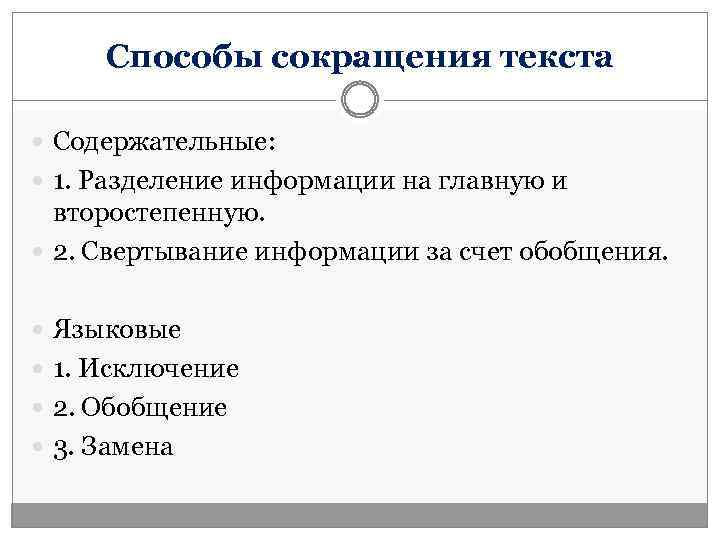 Способы сокращения текста

Содержательные:

1. Разделение информации на главную и второстепенную.

2. Свертывание информации за счет обобщения.

Языковые

1. Исключение

2. Обобщение

3. Замена